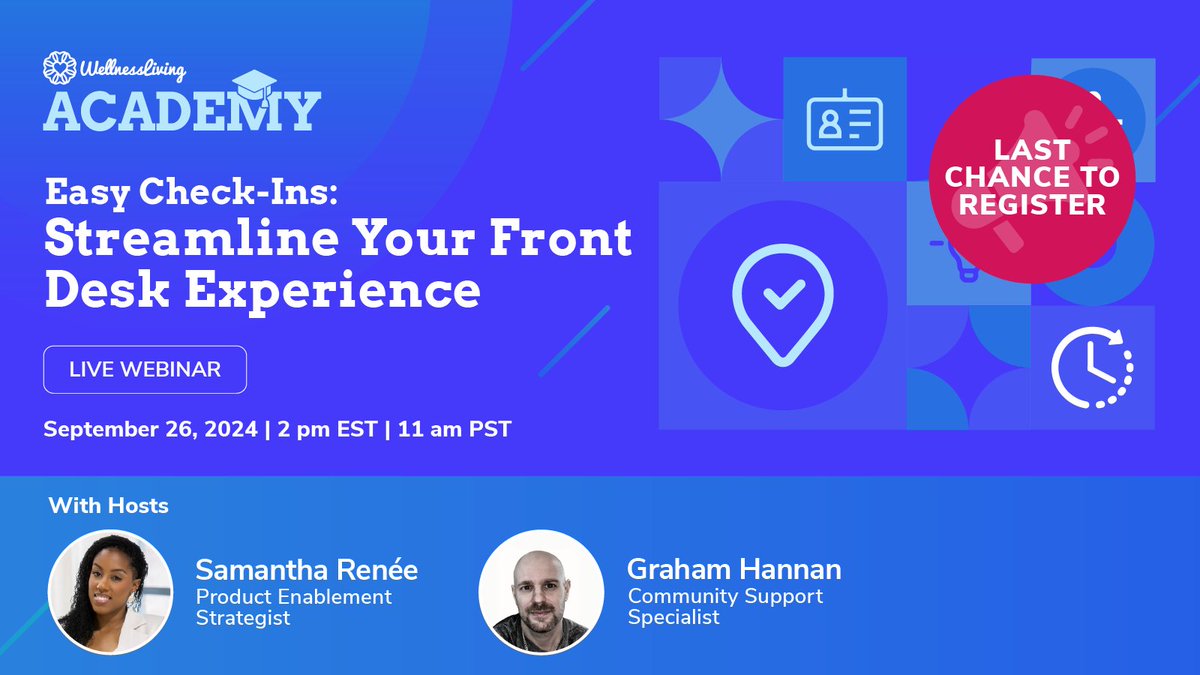 WellnessLiving
ACADEMY

Easy Check-Ins:
Streamline Your Front Desk Experience

LIVE WEBINAR

September 26, 2024 | 2 pm EST | 11 am PST

LAST CHANCE TO REGISTER

With Hosts

Samantha Renée
Product Enablement Strategist

Graham Hannan
Community Support Specialist